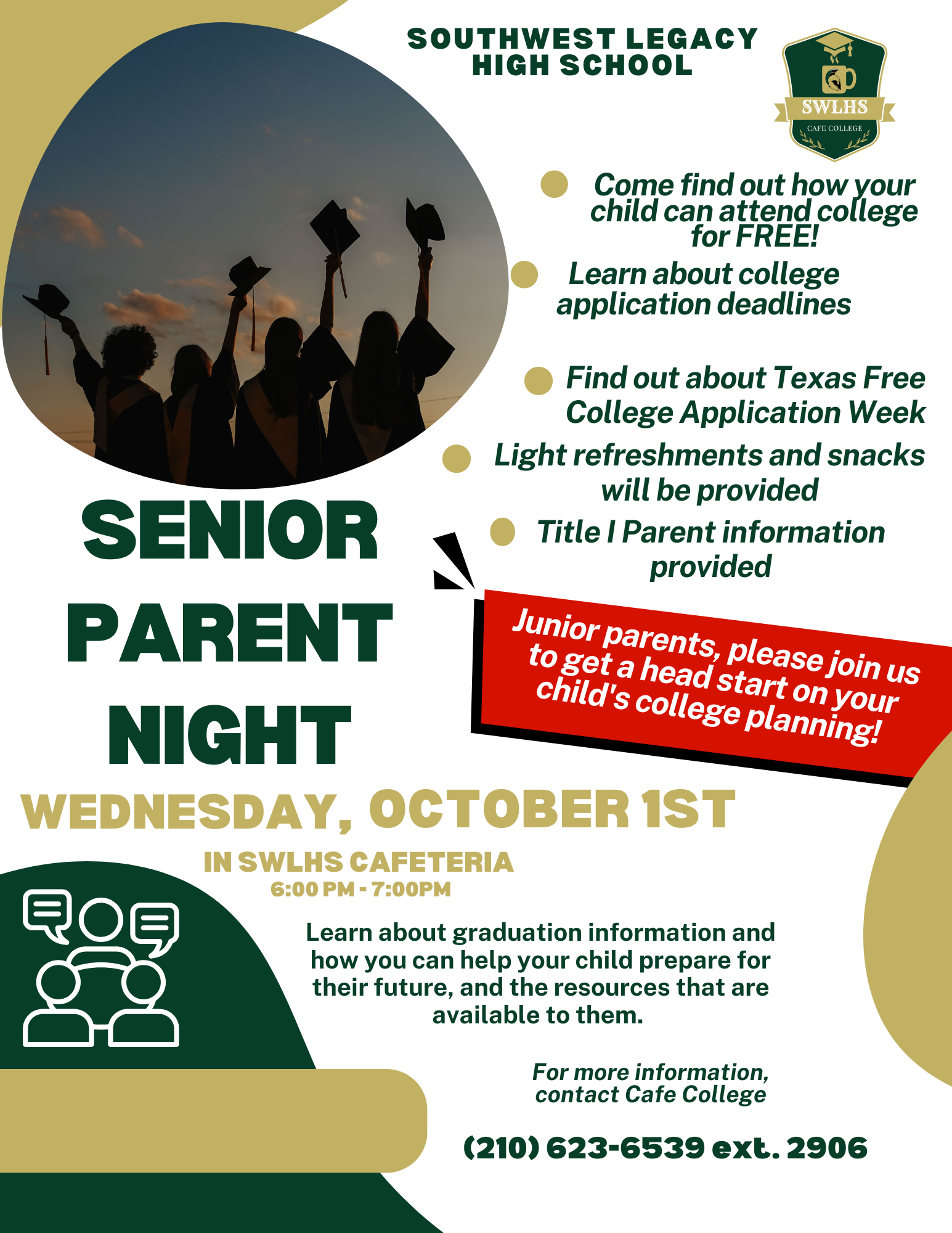 SOUTHWEST LEGACY HIGH SCHOOL

SWLHS
CAFE COLLEGE

Come find out how your child can attend college for FREE!

Learn about college application deadlines

Find out about Texas Free College Application Week

Light refreshments and snacks will be provided

Title I Parent information provided

SENIOR PARENT NIGHT

Junior parents, please join us to get a head start on your child's college planning!

WEDNESDAY, OCTOBER 1ST

IN SWLHS CAFETERIA
6:00 PM - 7:00PM

Learn about graduation information and how you can help your child prepare for their future, and the resources that are available to them.

For more information, contact Cafe College

(210) 623-6539 ext. 2906